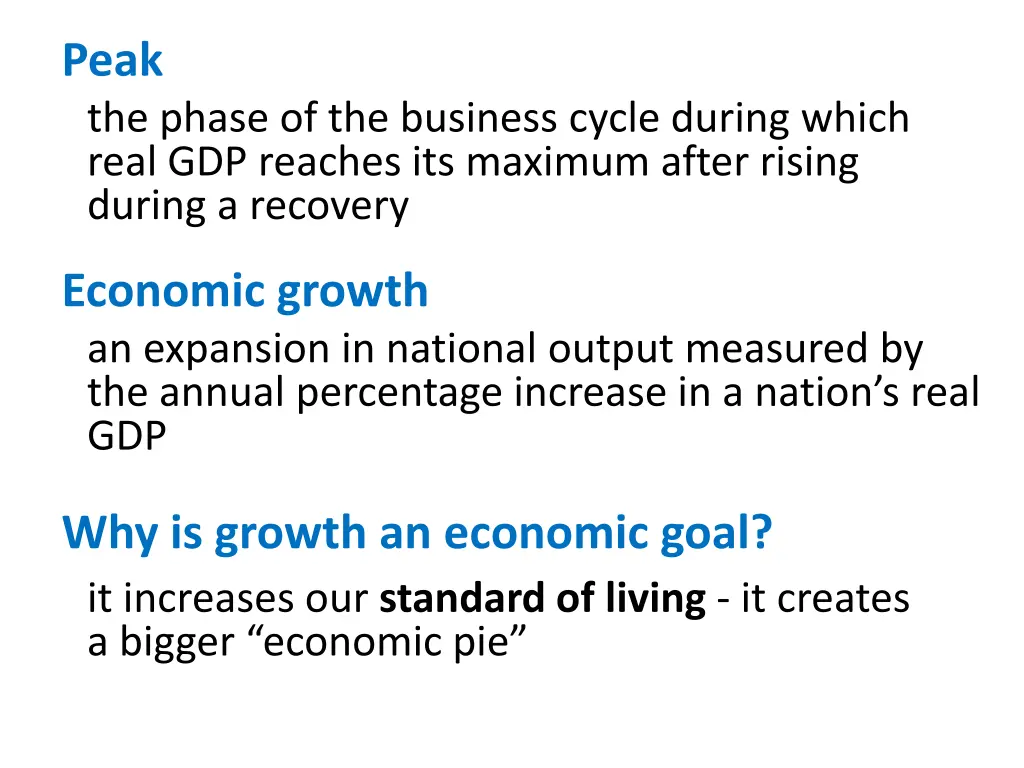 Peak

the phase of the business cycle during which real GDP reaches its maximum after rising during a recovery

Economic growth

an expansion in national output measured by the annual percentage increase in a nation’s real GDP

Why is growth an economic goal?

it increases our standard of living - it creates a bigger “economic pie”